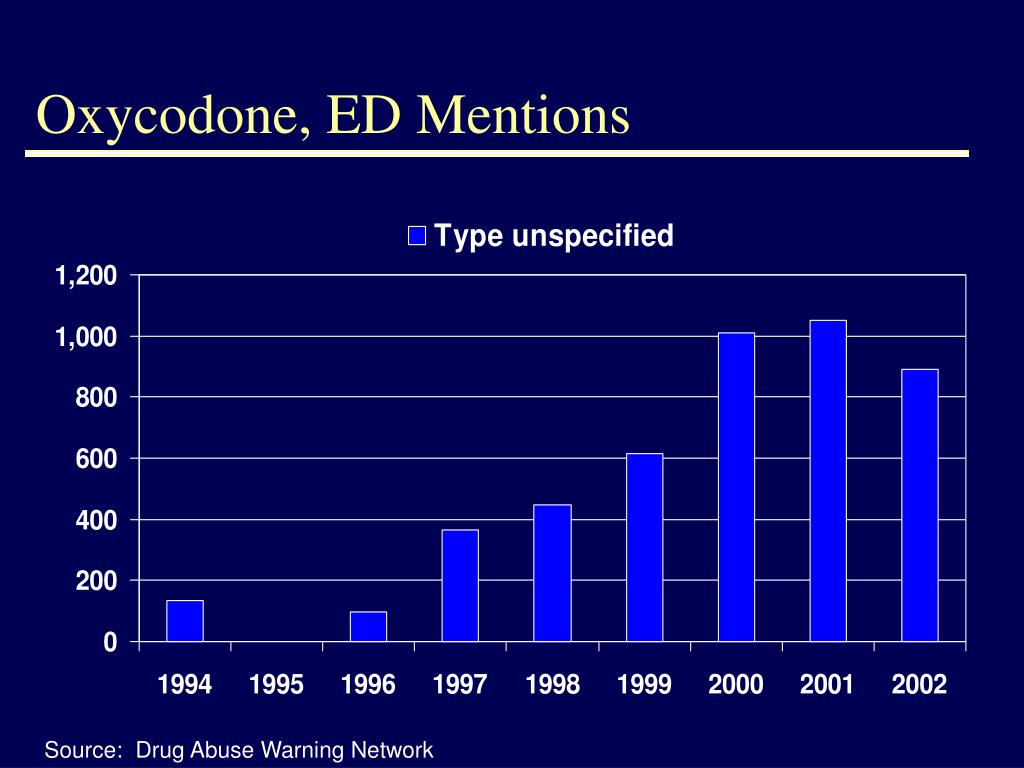 Oxycodone, ED Mentions

Type unspecified

1,200
1,000
800
600
400
200
0

1994 1995 1996 1997 1998 1999 2000 2001 2002

Source: Drug Abuse Warning Network